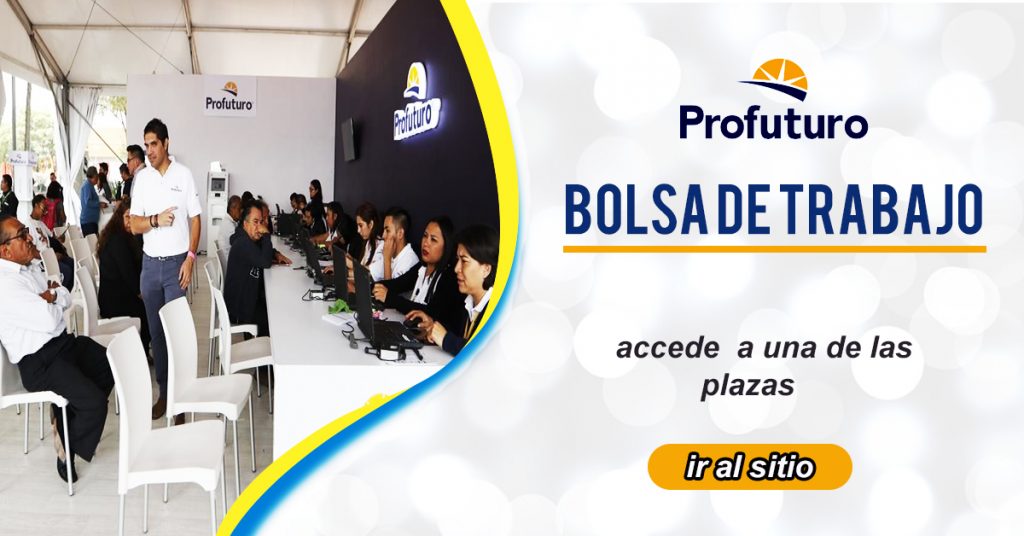 Profuturo

Profuturo

Profuturo

BOLSA DE TRABAJO

accede a una de las plazas

ir al sitio